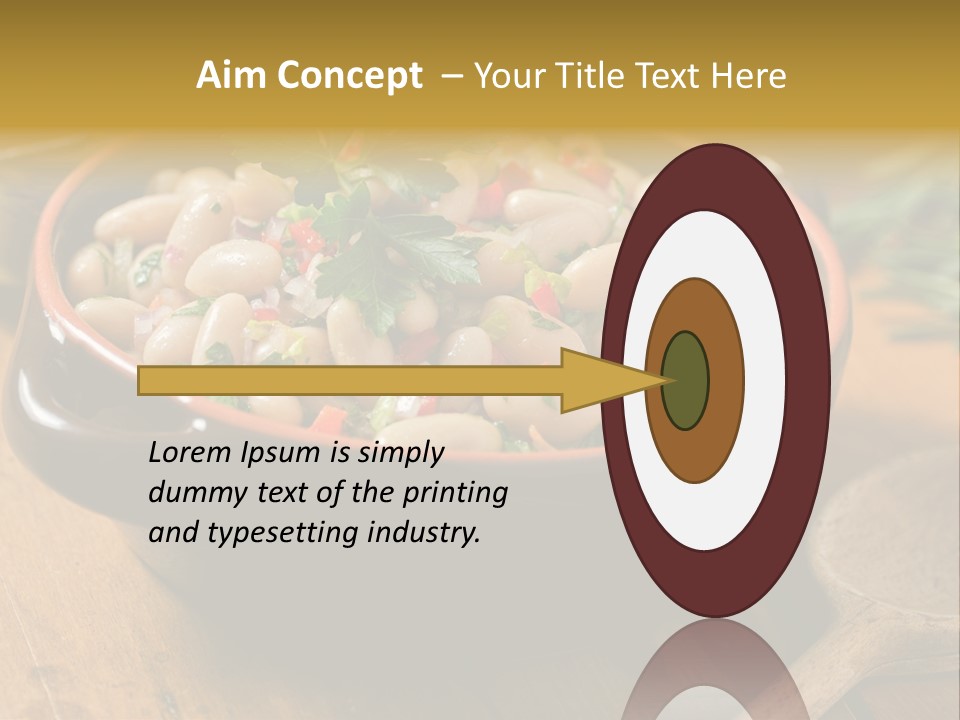 Aim Concept – Your Title Text Here

Lorem Ipsum is simply dummy text of the printing and typesetting industry.